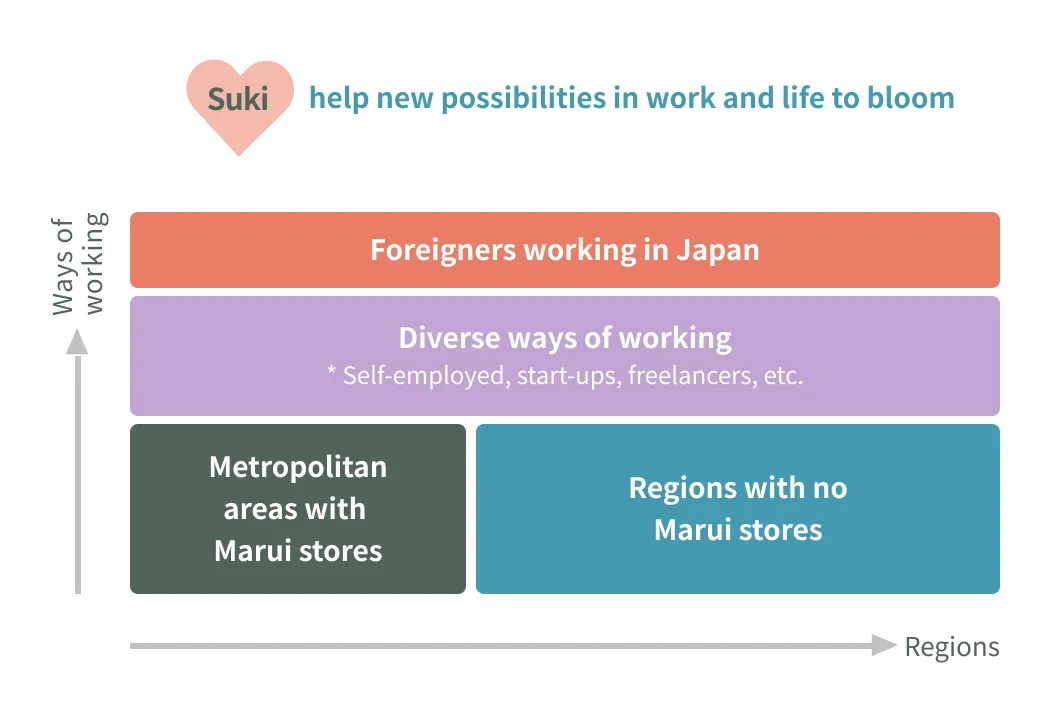 Suki help new possibilities in work and life to bloom

Ways of working

Foreigners working in Japan

Diverse ways of working
* Self-employed, start-ups, freelancers, etc.

Metropolitan areas with Marui stores

Regions with no Marui stores

Regions